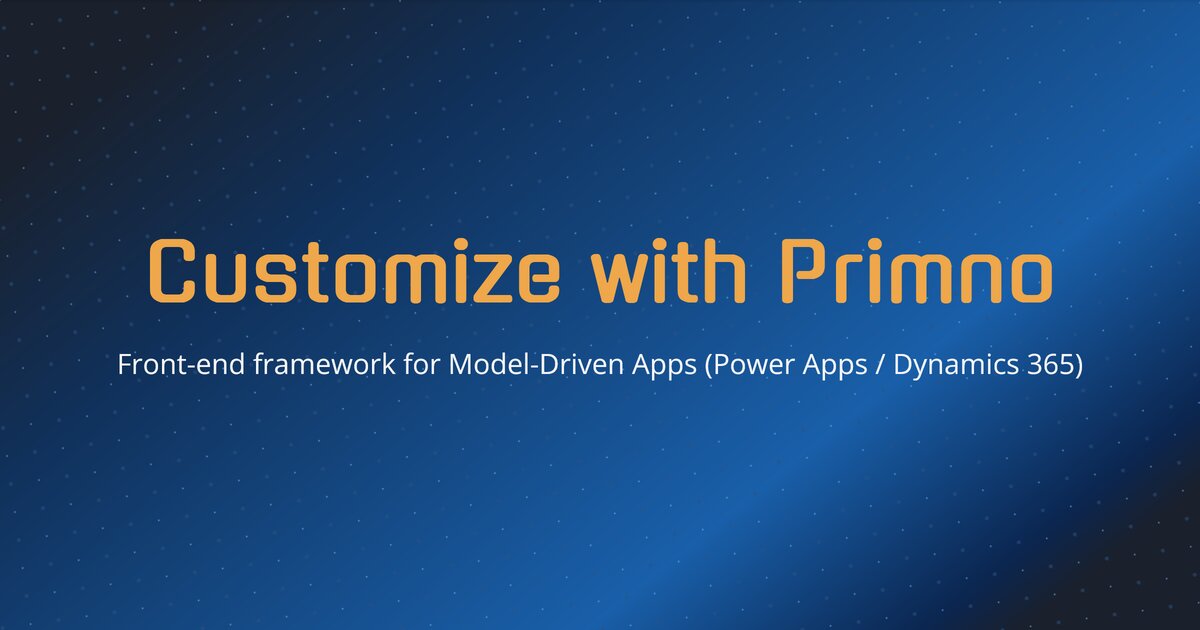 Customize with Primno

Front-end framework for Model-Driven Apps (Power Apps / Dynamics 365)